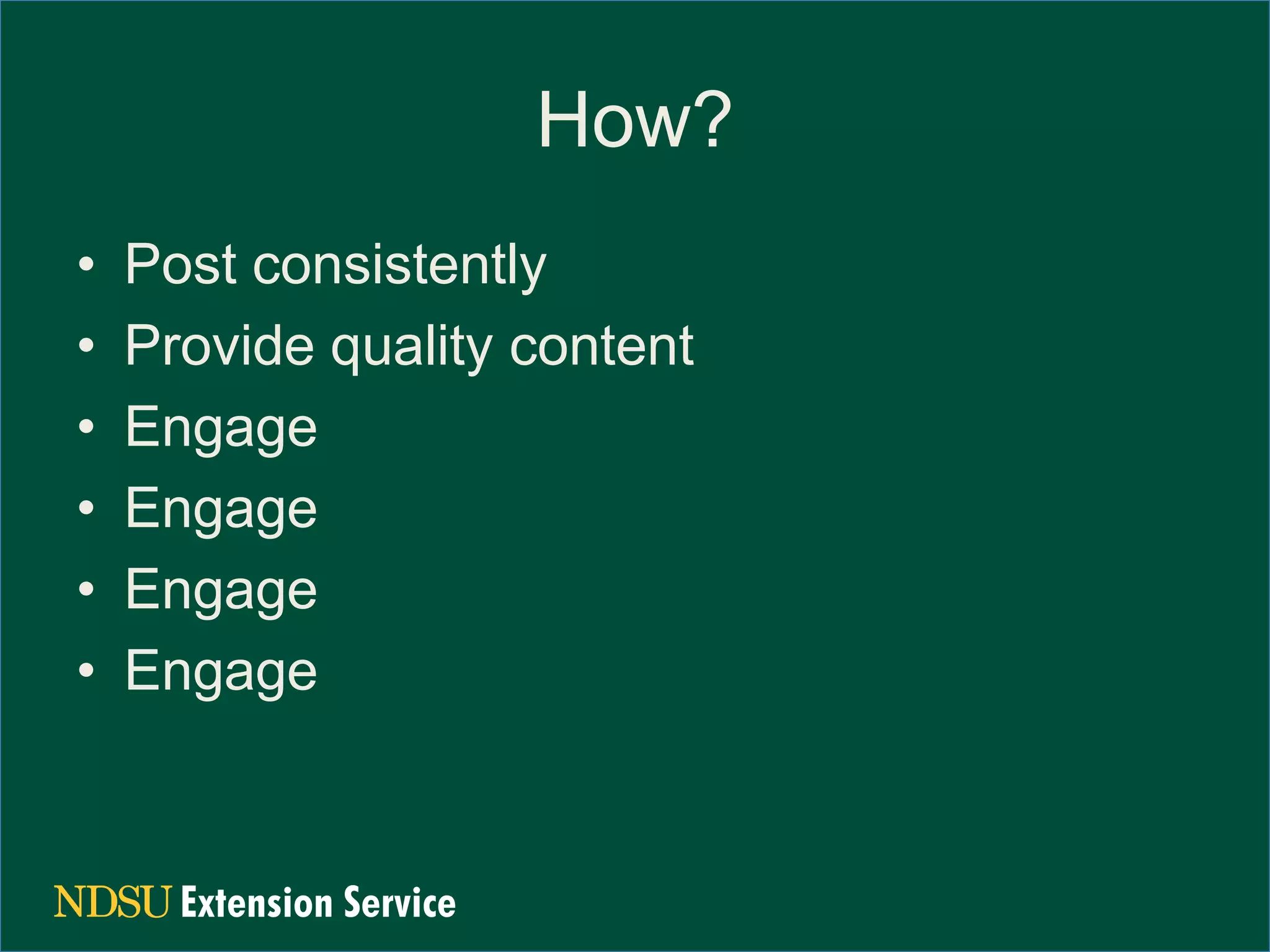 How?

• Post consistently
• Provide quality content
• Engage
• Engage
• Engage
• Engage

NDSU Extension Service